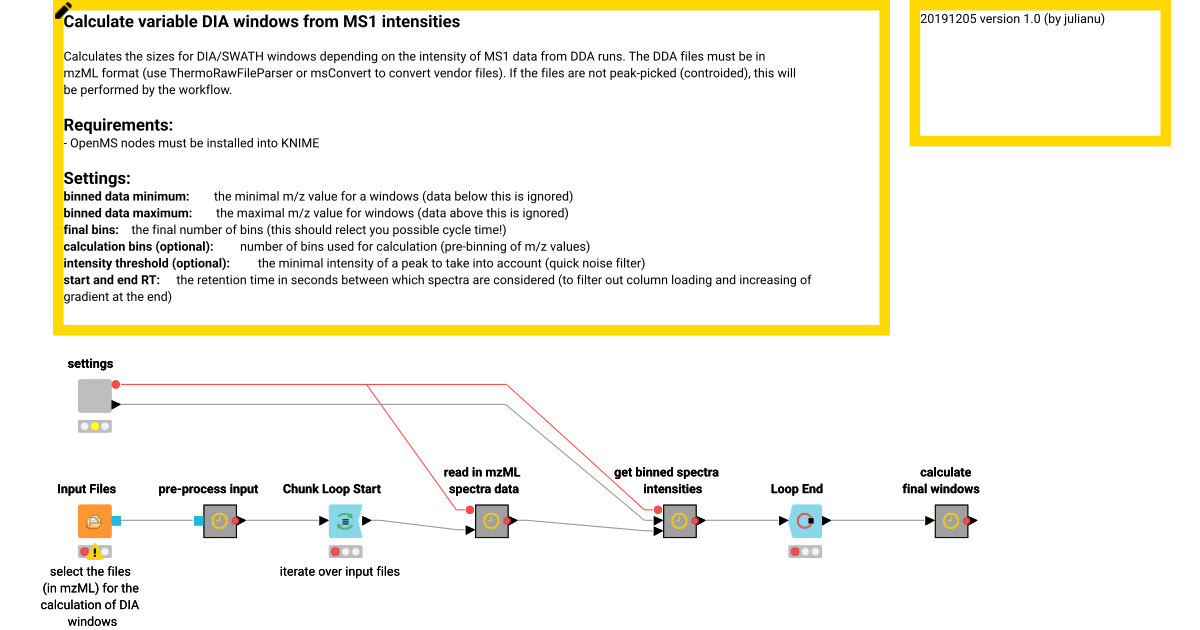 Calculate variable DIA windows from MS1 intensities

Calculates the sizes for DIA/SWATH windows depending on the intensity of MS1 data from DDA runs. The DDA files must be in mzML format (use ThermoRawFileParser or msConvert to convert vendor files). If the files are not peak-picked (controided), this will be performed by the workflow.

Requirements:
- OpenMS nodes must be installed into KNIME

Settings:
binned data minimum: the minimal m/z value for a windows (data below this is ignored)
binned data maximum: the maximal m/z value for windows (data above this is ignored)
final bins: the final number of bins (this should relect you possible cycle time!)
calculation bins (optional): number of bins used for calculation (pre-binning of m/z values)
intensity threshold (optional): the minimal intensity of a peak to take into account (quick noise filter)
start and end RT: the retention time in seconds between which spectra are considered (to filter out column loading and increasing of gradient at the end)

20191205 version 1.0 (by julianu)

settings

Input Files

select the files (in mzML) for the calculation of DIA windows

pre-process input

Chunk Loop Start

iterate over input files

read in mzML spectra data

get binned spectra intensities

Loop End

calculate final windows